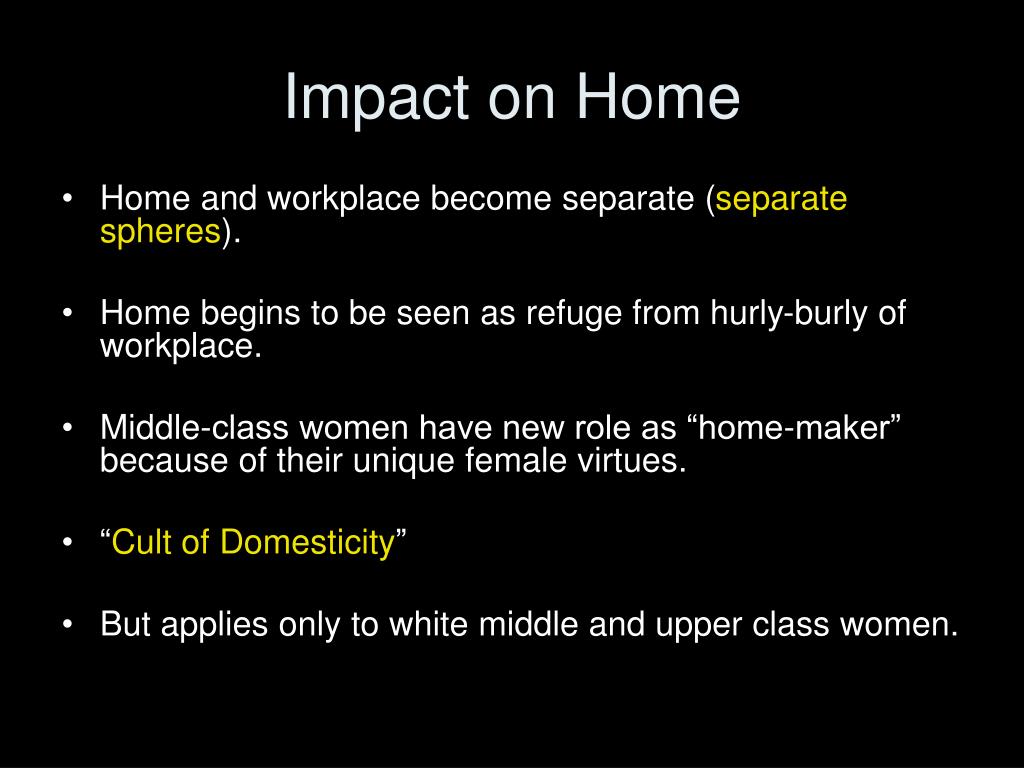 Impact on Home

• Home and workplace become separate (separate spheres).

• Home begins to be seen as refuge from hurly-burly of workplace.

• Middle-class women have new role as “home-maker” because of their unique female virtues.

• “Cult of Domesticity”

• But applies only to white middle and upper class women.